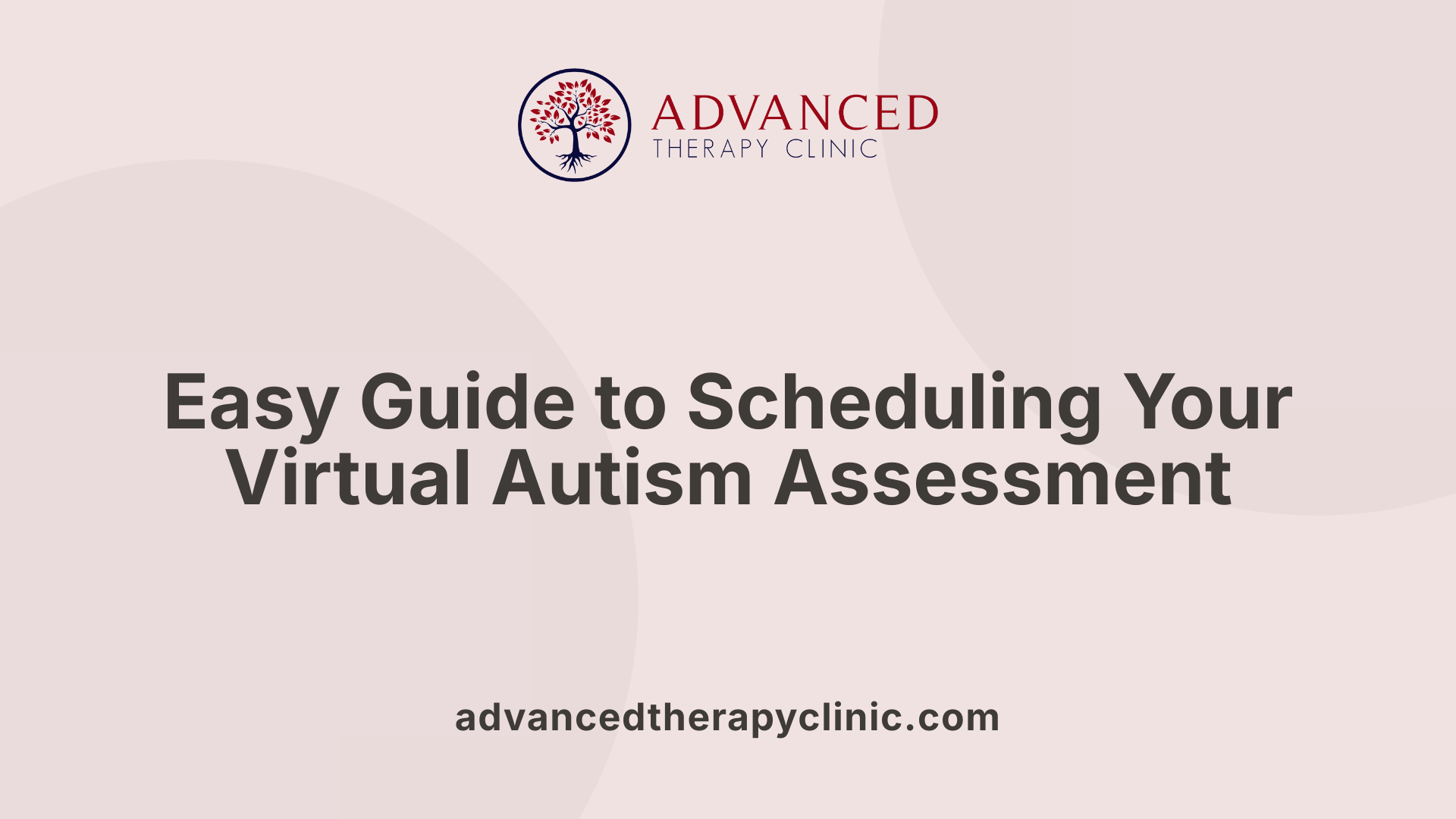 ADVANCED
THERAPY CLINIC

Easy Guide to Scheduling Your Virtual Autism Assessment

advancedtherapyclinic.com